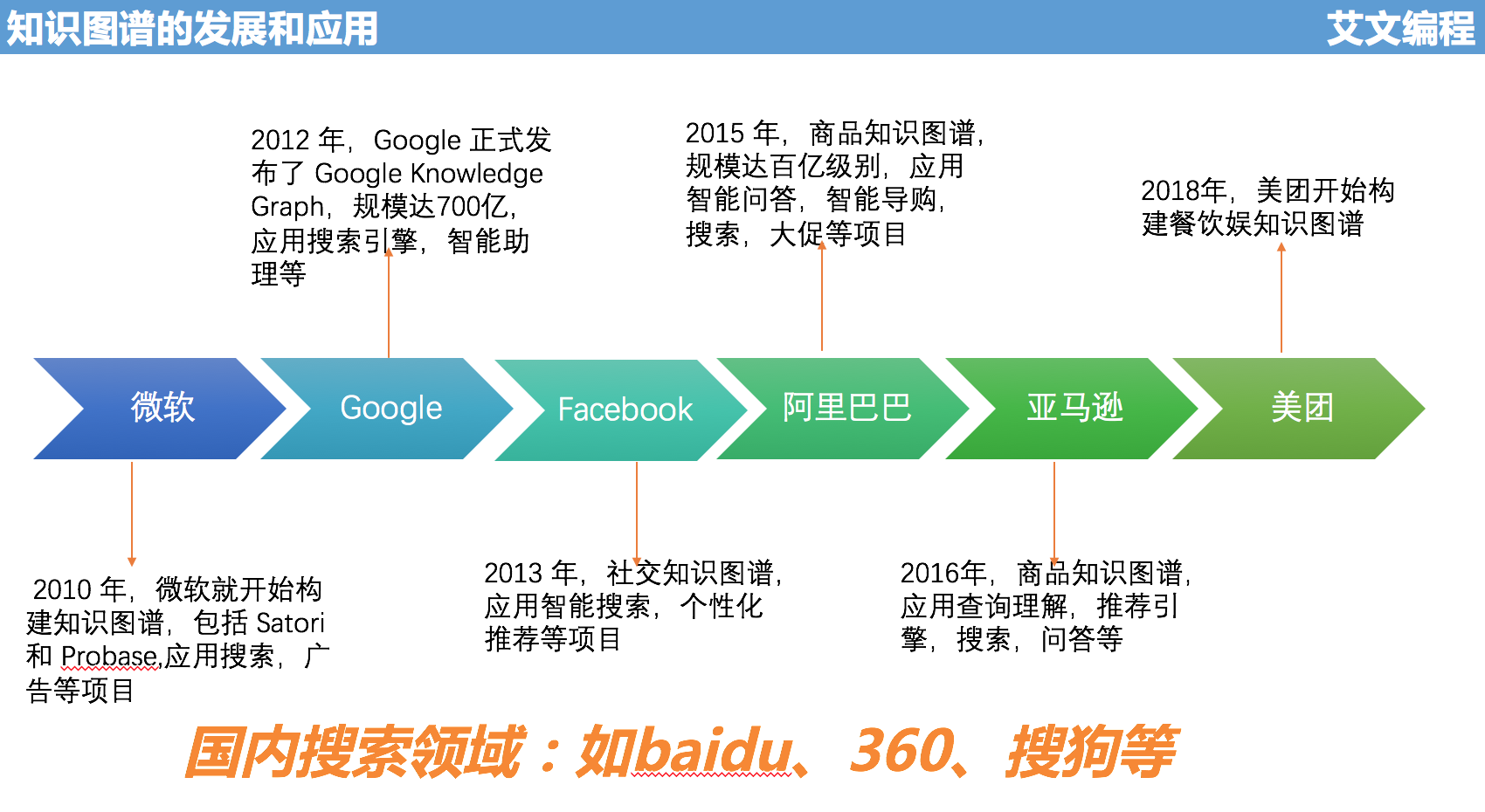 知识图谱的发展和应用

艾文编程

2012 年，Google 正式发布了 Google Knowledge Graph，规模达700亿，应用搜索引擎，智能助理等

2015 年，商品知识图谱，规模达百亿级别，应用智能问答，智能导购，搜索，大促等项目

2018年，美团开始构建餐饮娱知识图谱

微软

Google

Facebook

阿里巴巴

亚马逊

美团

2010 年，微软就开始构建知识图谱，包括 Satori 和 Probase,应用搜索，广告等项目

2013 年，社交知识图谱，应用智能搜索，个性化推荐等项目

2016年，商品知识图谱，应用查询理解，推荐引擎，搜索，问答等

国内搜索领域：如baidu、360、搜狗等